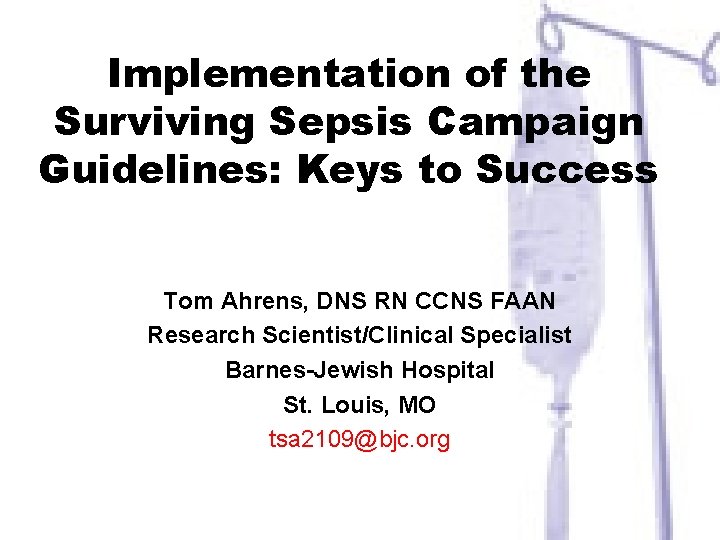 Implementation of the Surviving Sepsis Campaign Guidelines: Keys to Success

Tom Ahrens, DNS RN CCNS FAAN
Research Scientist/Clinical Specialist
Barnes-Jewish Hospital
St. Louis, MO
tsa2109@bjc.org